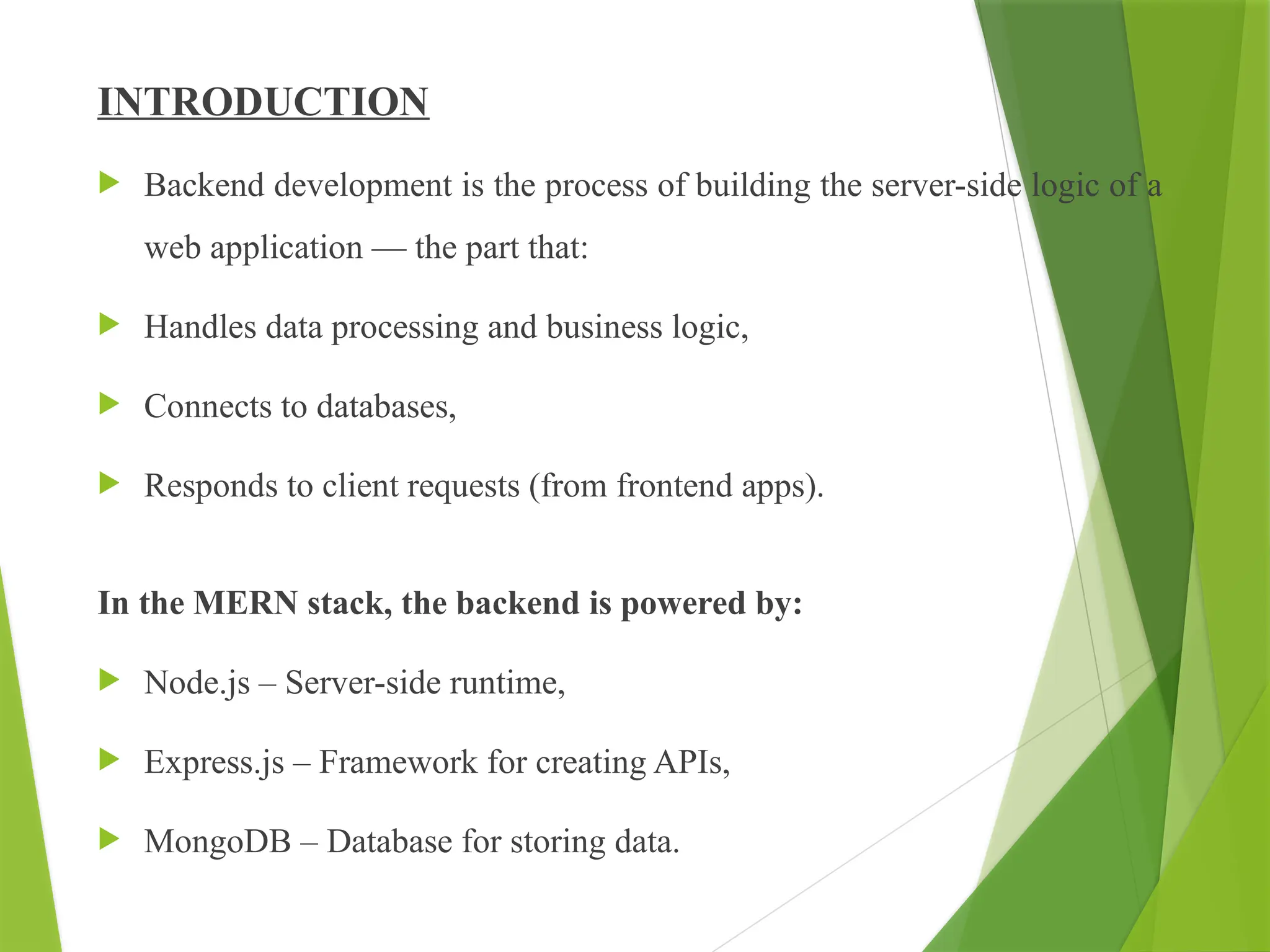 INTRODUCTION

Backend development is the process of building the server-side logic of a web application — the part that:

Handles data processing and business logic,

Connects to databases,

Responds to client requests (from frontend apps).

In the MERN stack, the backend is powered by:

Node.js – Server-side runtime,

Express.js – Framework for creating APIs,

MongoDB – Database for storing data.